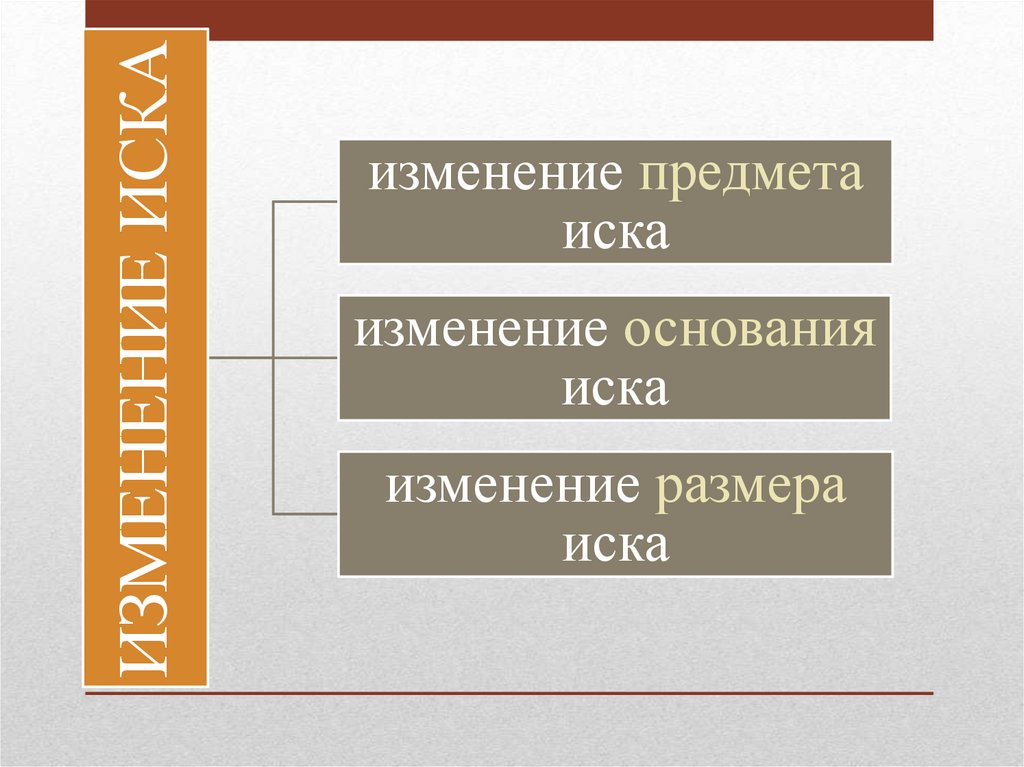 ИЗМЕНЕНИЕ ИСКА

изменение предмета иска

изменение основания иска

изменение размера иска